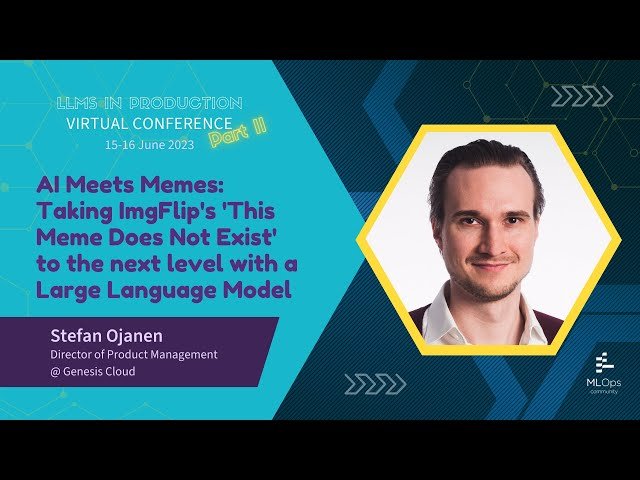 LLMS IN PRODUCTION
VIRTUAL CONFERENCE
Part II
15-16 June 2023

AI Meets Memes: Taking ImgFlip's 'This Meme Does Not Exist' to the next level with a Large Language Model

Stefan Ojanen
Director of Product Management
@ Genesis Cloud

MLOps
community